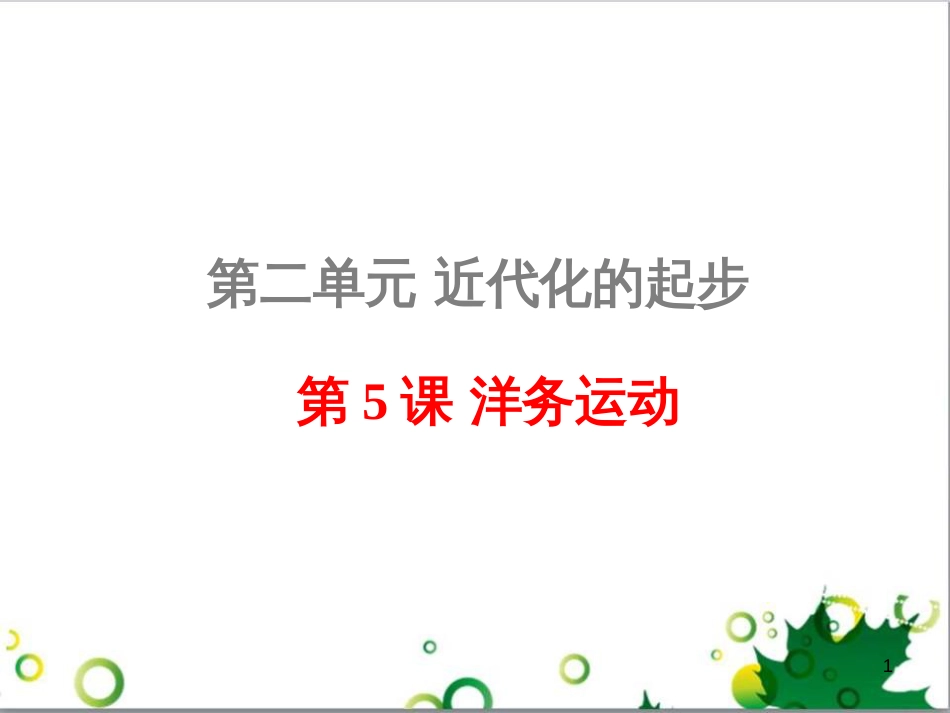 第二单元 近代化的起步

第 5 课 洋务运动

1